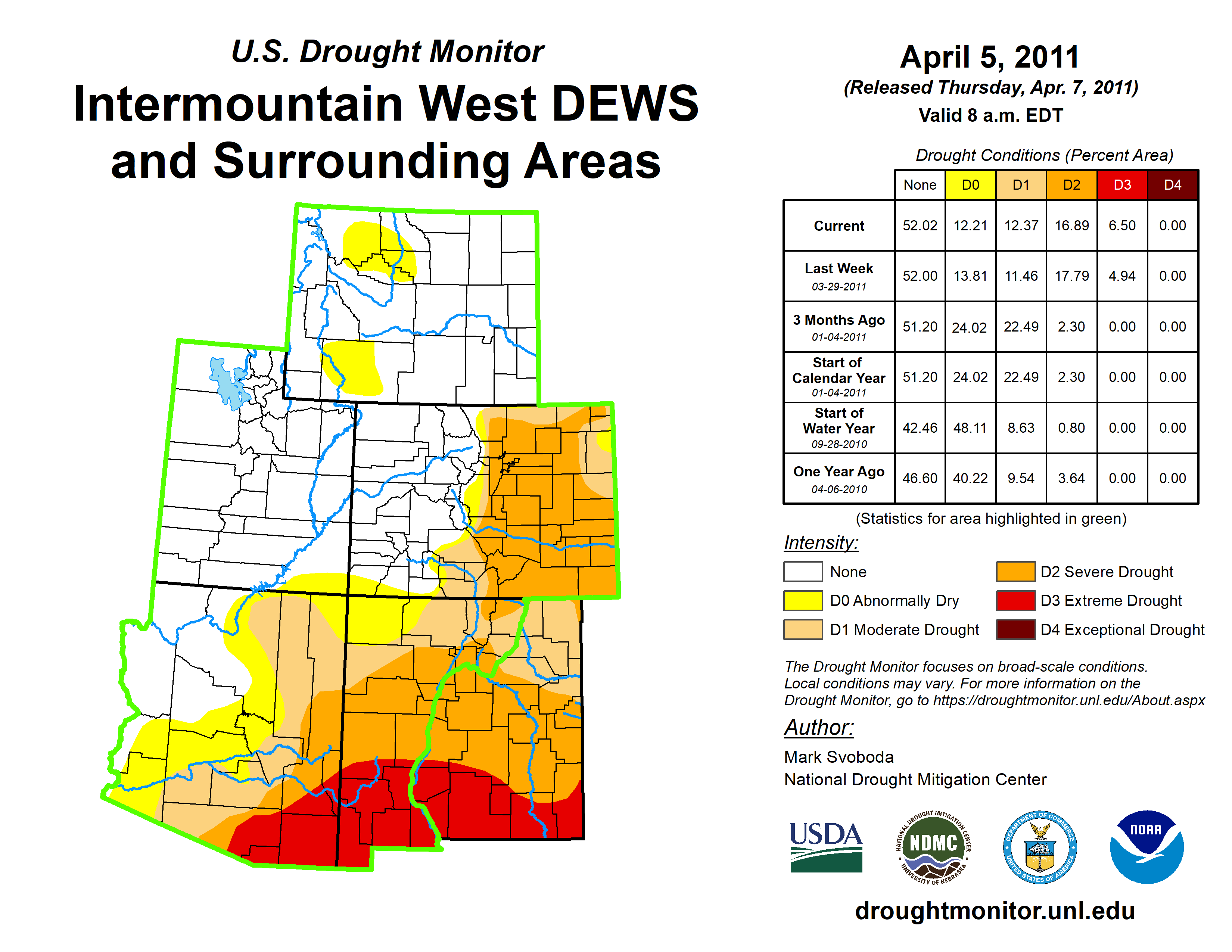 U.S. Drought Monitor
Intermountain West DEWS and Surrounding Areas

April 5, 2011
(Released Thursday, Apr. 7, 2011)
Valid 8 a.m. EDT

Drought Conditions (Percent Area)

| | None | D0 | D1 | D2 | D3 | D4 |
|---|---|---|---|---|---|---|
| Current | 52.02 | 12.21 | 12.37 | 16.89 | 6.50 | 0.00 |
| Last Week 03-29-2011 | 52.00 | 13.81 | 11.46 | 17.79 | 4.94 | 0.00 |
| 3 Months Ago 01-04-2011 | 51.20 | 24.02 | 22.49 | 2.30 | 0.00 | 0.00 |
| Start of Calendar Year 01-04-2011 | 51.20 | 24.02 | 22.49 | 2.30 | 0.00 | 0.00 |
| Start of Water Year 09-28-2010 | 42.46 | 48.11 | 8.63 | 0.80 | 0.00 | 0.00 |
| One Year Ago 04-06-2010 | 46.60 | 40.22 | 9.54 | 3.64 | 0.00 | 0.00 |

(Statistics for area highlighted in green)

Intensity:
None
D0 Abnormally Dry
D1 Moderate Drought
D2 Severe Drought
D3 Extreme Drought
D4 Exceptional Drought

The Drought Monitor focuses on broad-scale conditions. Local conditions may vary. For more information on the Drought Monitor, go to https://droughtmonitor.unl.edu/About.aspx

Author:
Mark Svoboda
National Drought Mitigation Center

USDA
NATIONAL DROUGHT MITIGATION CENTER NDMC UNIVERSITY OF NEBRASKA
DEPARTMENT OF COMMERCE UNITED STATES OF AMERICA
NOAA

droughtmonitor.unl.edu